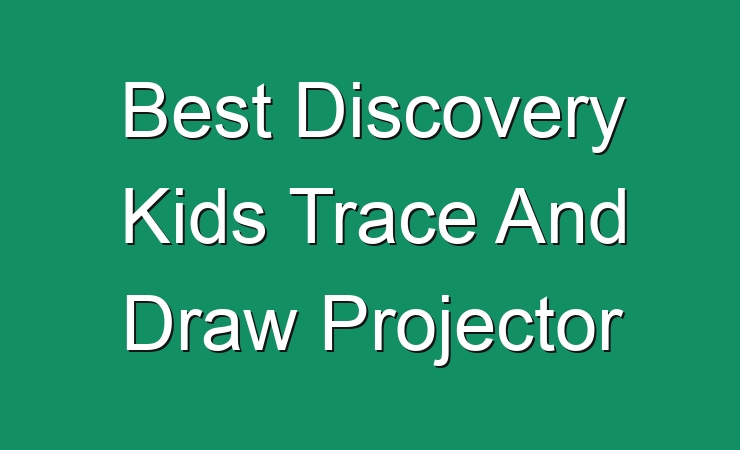 Best Discovery Kids Trace And Draw Projector